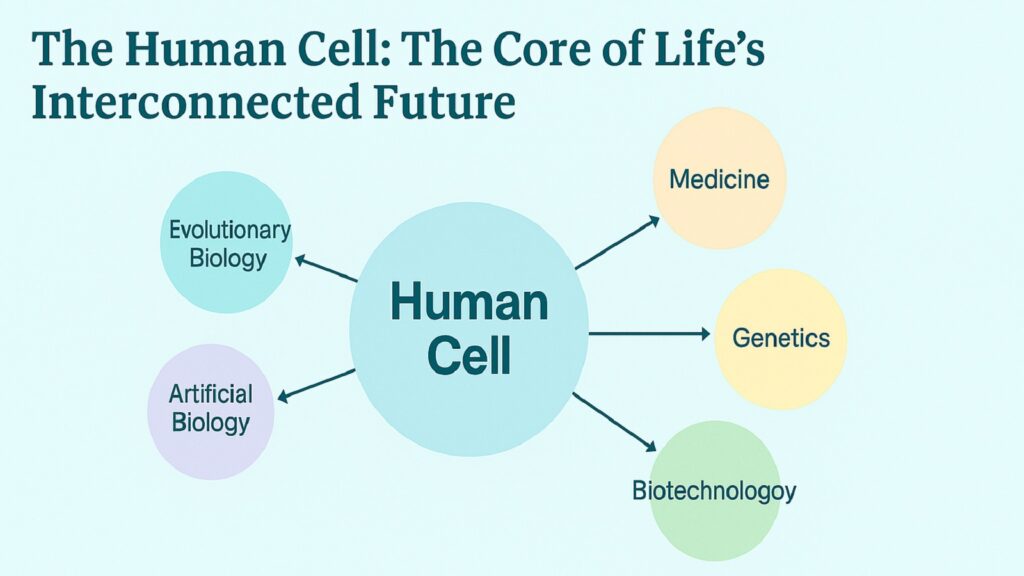 The Human Cell: The Core of Life's Interconnected Future

Evolutionary Biology

Artificial Biology

Human Cell

Medicine

Genetics

Biotechnologoy